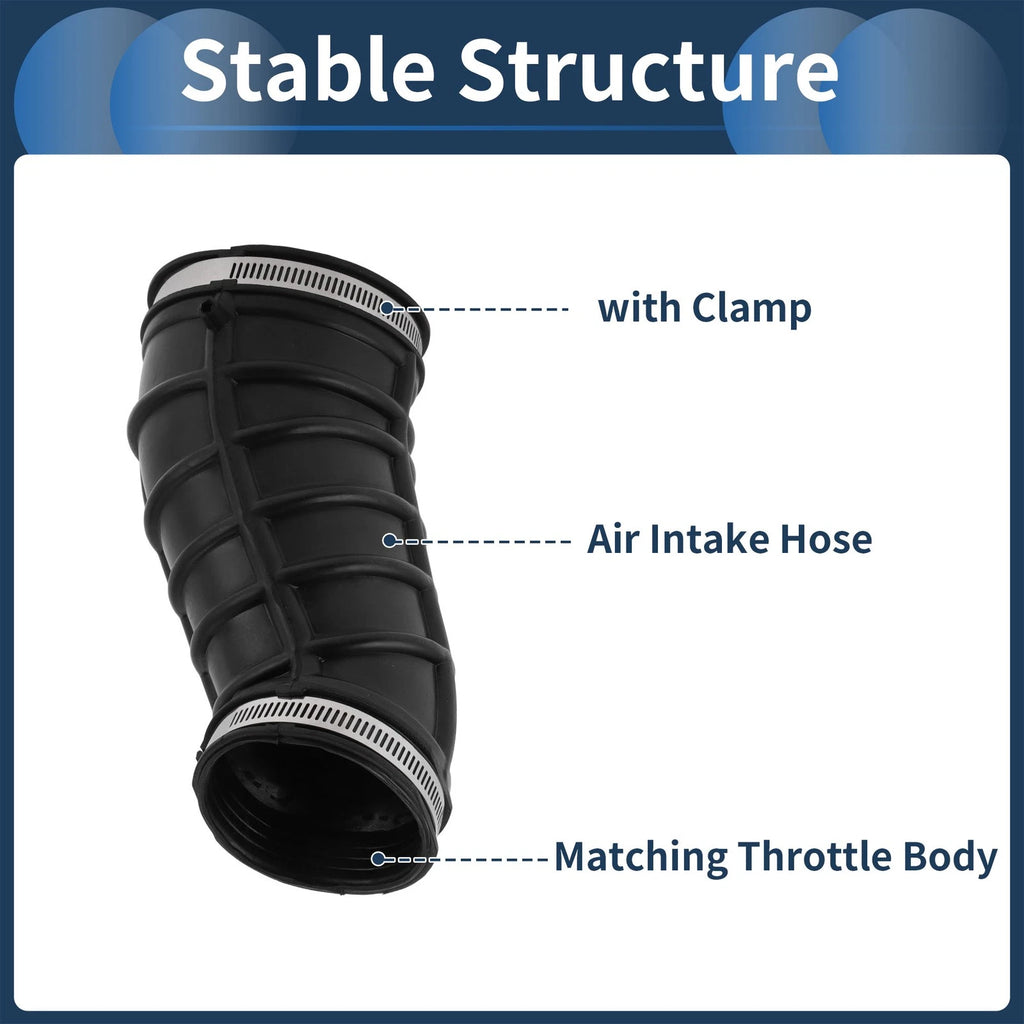 Stable Structure

with Clamp

Air Intake Hose

Matching Throttle Body